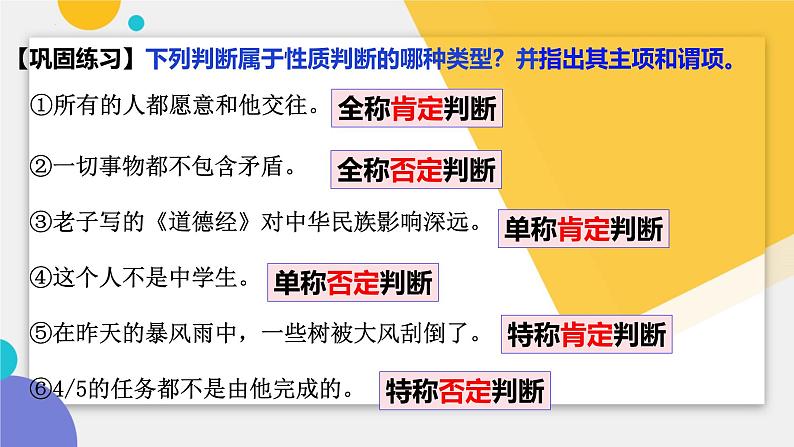 【巩固练习】下列判断属于性质判断的哪种类型？并指出其主项和谓项。

①所有的人都愿意和他交往。 全称肯定判断

②一切事物都不包含矛盾。 全称否定判断

③老子写的《道德经》对中华民族影响深远。 单称肯定判断

④这个人不是中学生。 单称否定判断

⑤在昨天的暴风雨中，一些树被大风刮倒了。 特称肯定判断

⑥4/5的任务都不是由他完成的。 特称否定判断